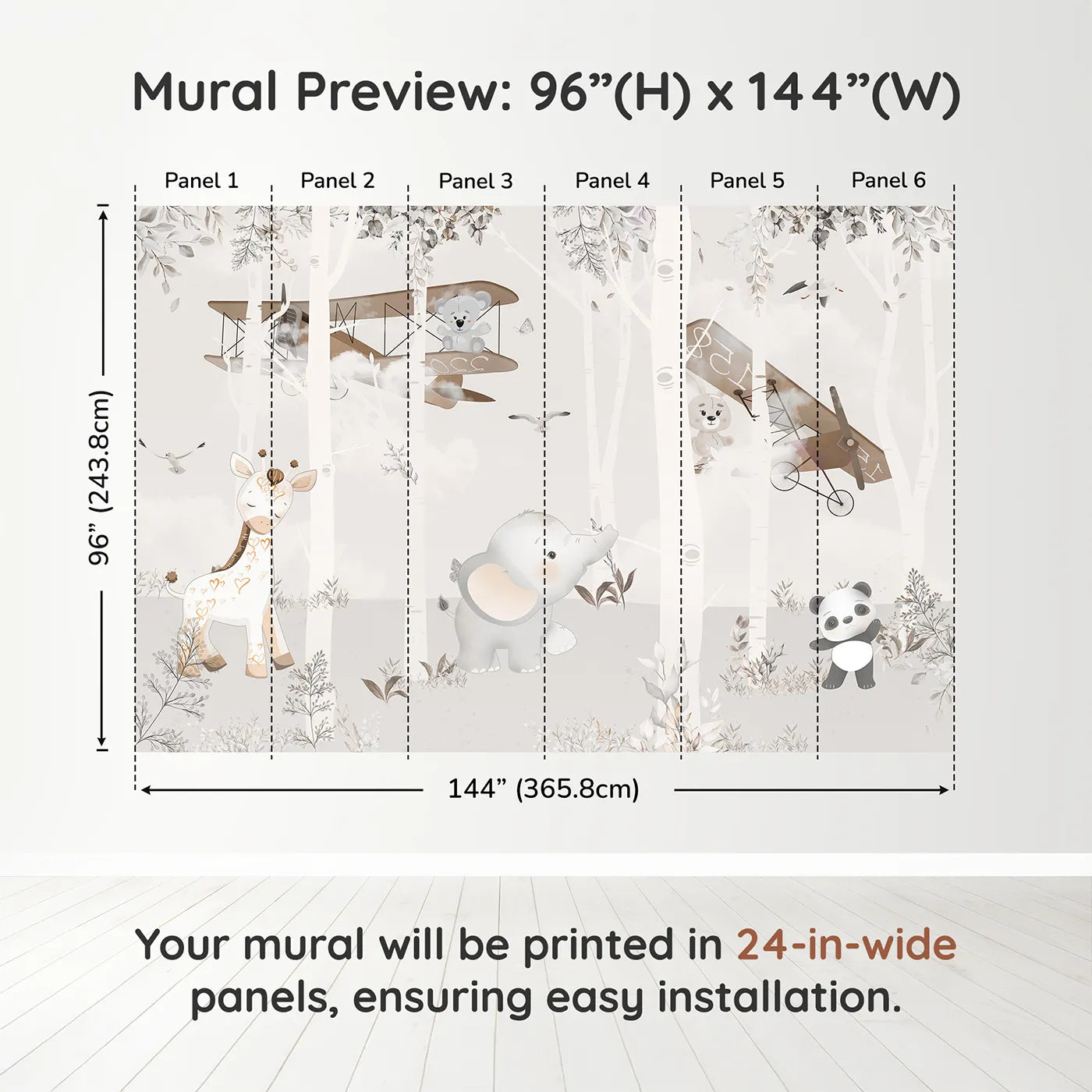 Mural Preview: 96”(H) x 144”(W)

Panel 1 Panel 2 Panel 3 Panel 4 Panel 5 Panel 6

96” (243.8cm)

144” (365.8cm)

Your mural will be printed in 24-in-wide panels, ensuring easy installation.